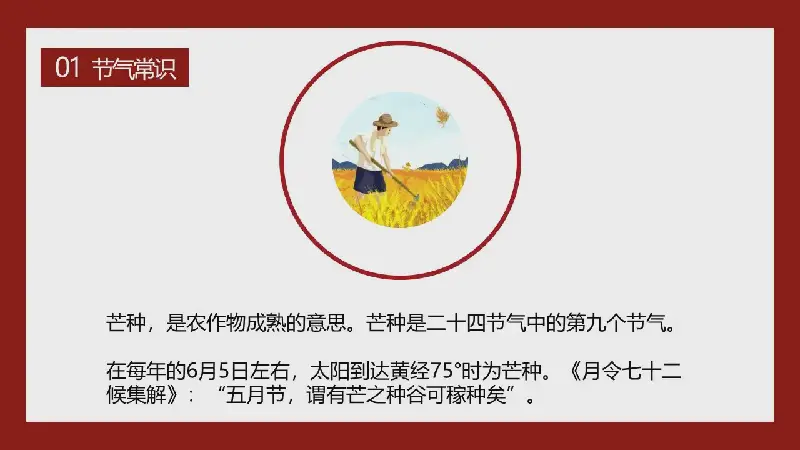 01 节气常识

芒种，是农作物成熟的意思。芒种是二十四节气中的第九个节气。

在每年的6月5日左右，太阳到达黄经75°时为芒种。《月令七十二候集解》：“五月节，谓有芒之种谷可稼种矣”。